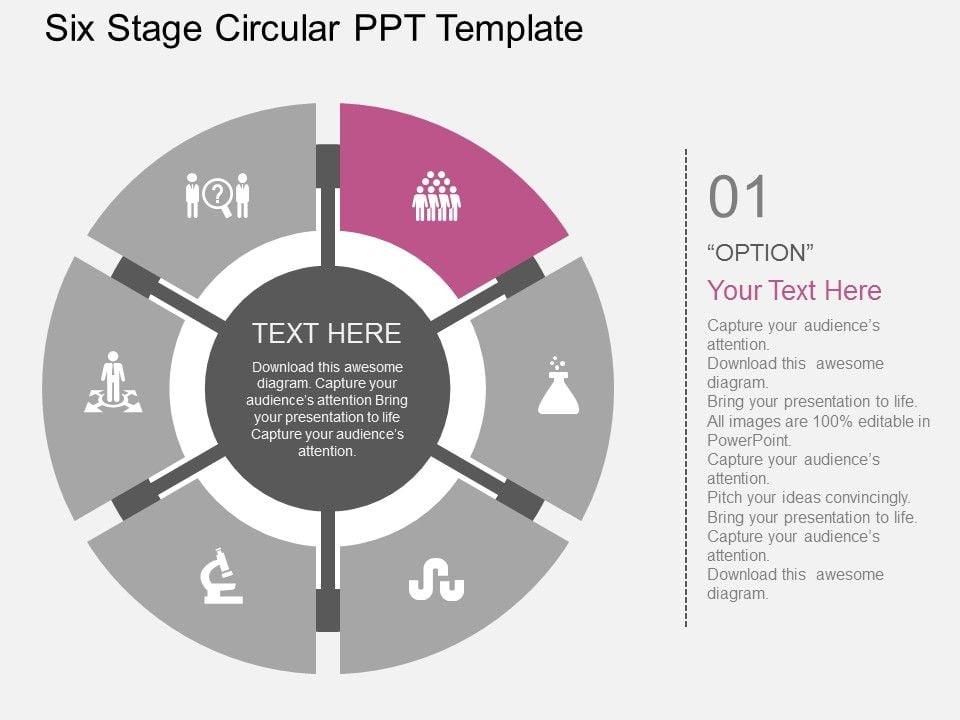 Six Stage Circular PPT Template

TEXT HERE

Download this awesome diagram. Capture your audience's attention Bring your presentation to life Capture your audience's attention.

01

"OPTION"

Your Text Here

Capture your audience's attention.
Download this awesome diagram.
Bring your presentation to life.
All images are 100% editable in PowerPoint.
Capture your audience's attention.
Pitch your ideas convincingly.
Bring your presentation to life.
Capture your audience's attention.
Download this awesome diagram.